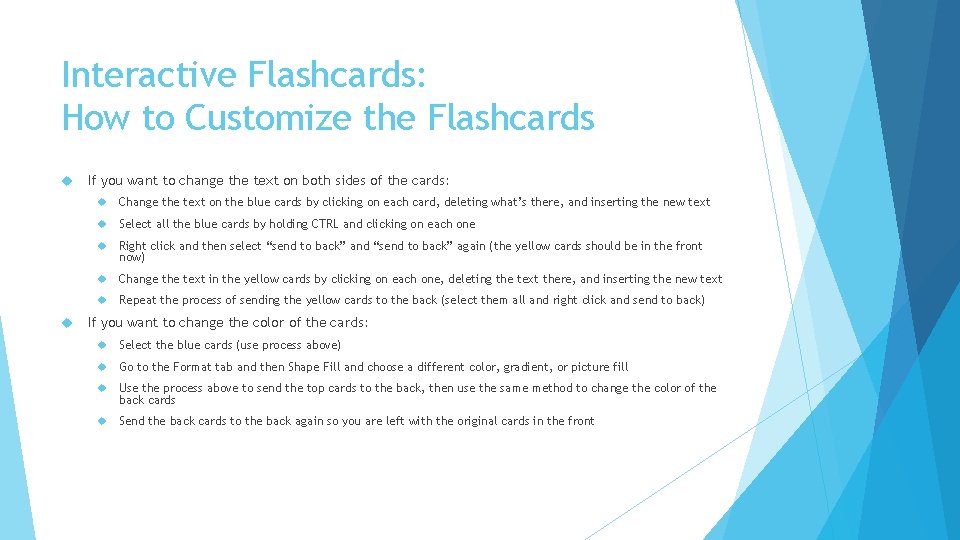 Interactive Flashcards:
How to Customize the Flashcards

If you want to change the text on both sides of the cards:

Change the text on the blue cards by clicking on each card, deleting what's there, and inserting the new text

Select all the blue cards by holding CTRL and clicking on each one

Right click and then select "send to back" and "send to back" again (the yellow cards should be in the front now)

Change the text in the yellow cards by clicking on each one, deleting the text there, and inserting the new text

Repeat the process of sending the yellow cards to the back (select them all and right click and send to back)

If you want to change the color of the cards:

Select the blue cards (use process above)

Go to the Format tab and then Shape Fill and choose a different color, gradient, or picture fill

Use the process above to send the top cards to the back, then use the same method to change the color of the back cards

Send the back cards to the back again so you are left with the original cards in the front